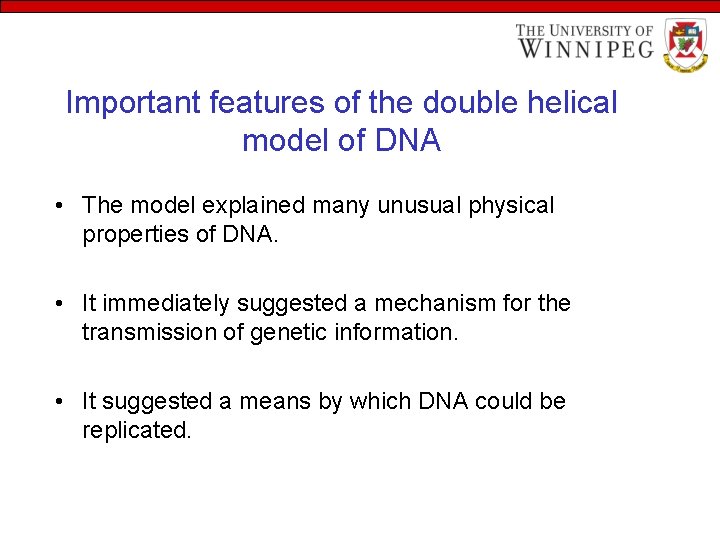 THE UNIVERSITY OF WINNIPEG

Important features of the double helical model of DNA

• The model explained many unusual physical properties of DNA.

• It immediately suggested a mechanism for the transmission of genetic information.

• It suggested a means by which DNA could be replicated.